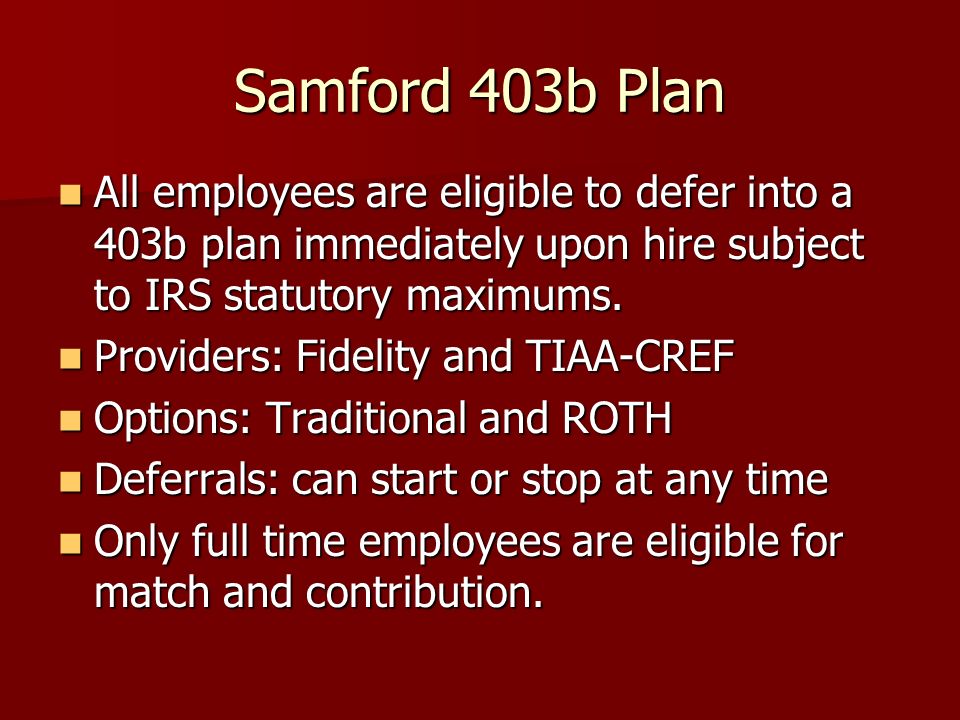 Samford 403b Plan

- All employees are eligible to defer into a 403b plan immediately upon hire subject to IRS statutory maximums.
- Providers: Fidelity and TIAA-CREF
- Options: Traditional and ROTH
- Deferrals: can start or stop at any time
- Only full time employees are eligible for match and contribution.